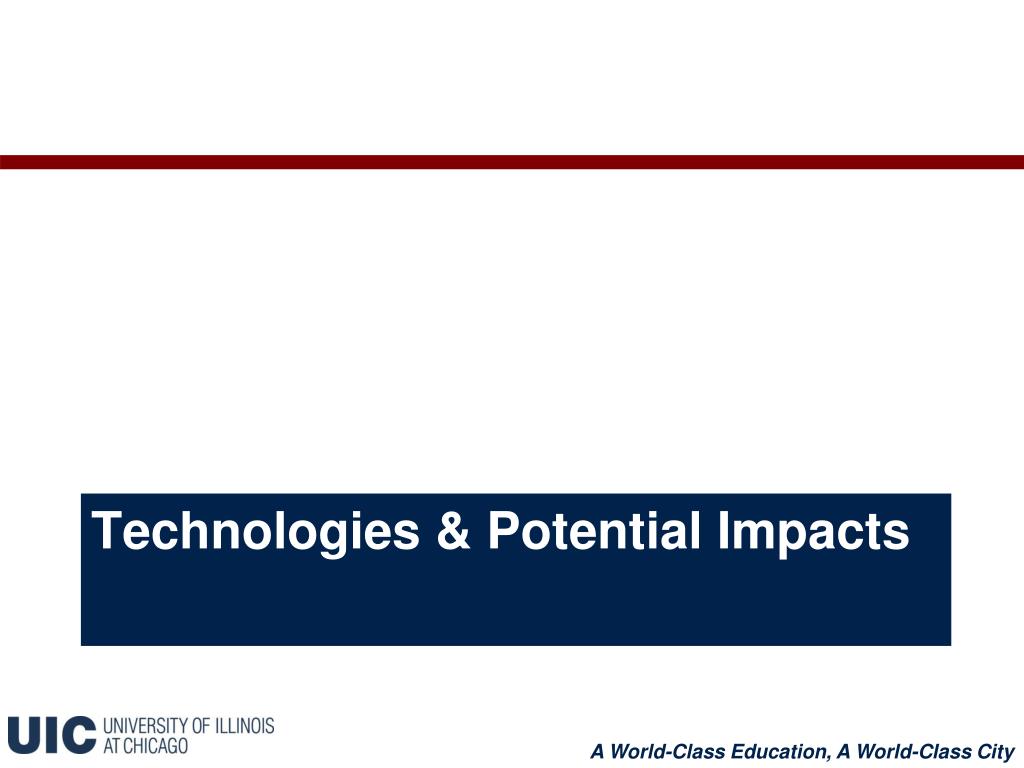 Technologies & Potential Impacts

UIC UNIVERSITY OF ILLINOIS AT CHICAGO

A World-Class Education, A World-Class City